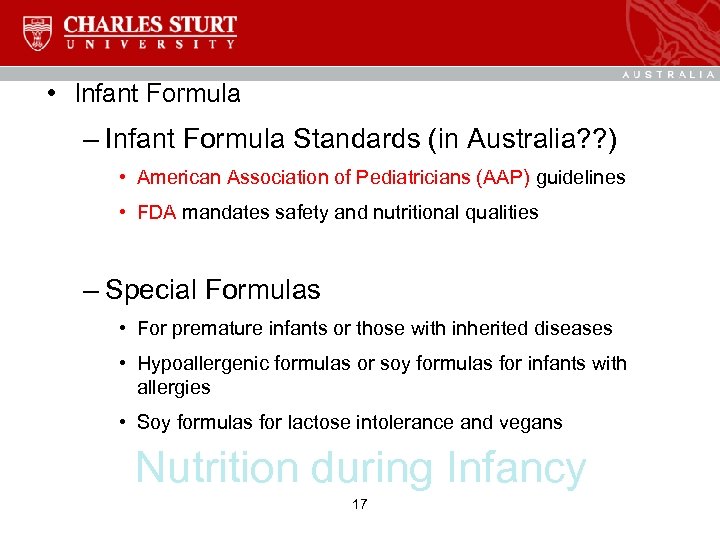 CHARLES STURT
UNIVERSITY

AUSTRALIA

• Infant Formula

– Infant Formula Standards (in Australia??)

• American Association of Pediatricians (AAP) guidelines

• FDA mandates safety and nutritional qualities

– Special Formulas

• For premature infants or those with inherited diseases

• Hypoallergenic formulas or soy formulas for infants with allergies

• Soy formulas for lactose intolerance and vegans

Nutrition during Infancy

17